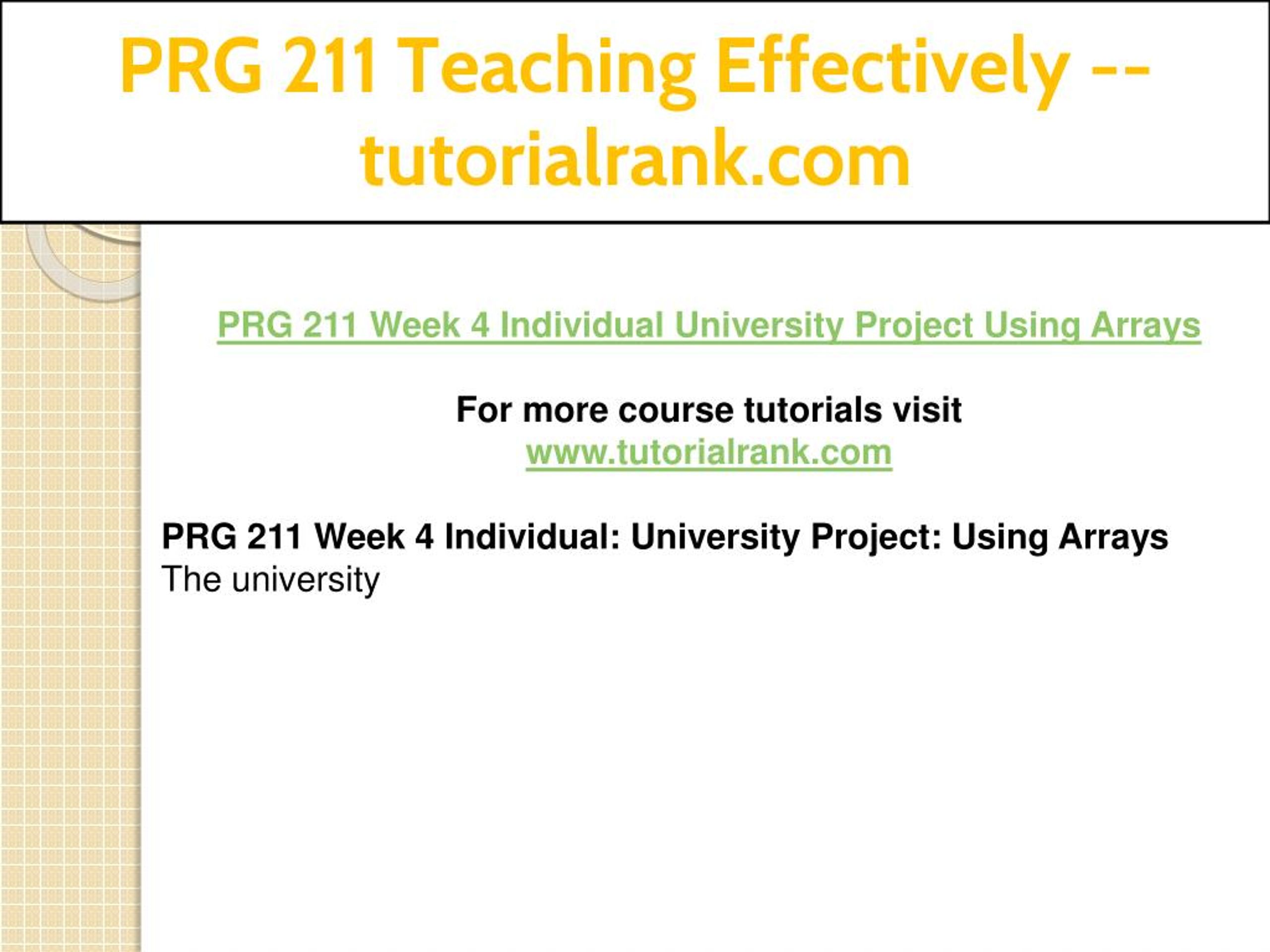 PRG 211 Teaching Effectively -- tutorialrank.com

PRG 211 Week 4 Individual University Project Using Arrays

For more course tutorials visit
www.tutorialrank.com

PRG 211 Week 4 Individual: University Project: Using Arrays
The university